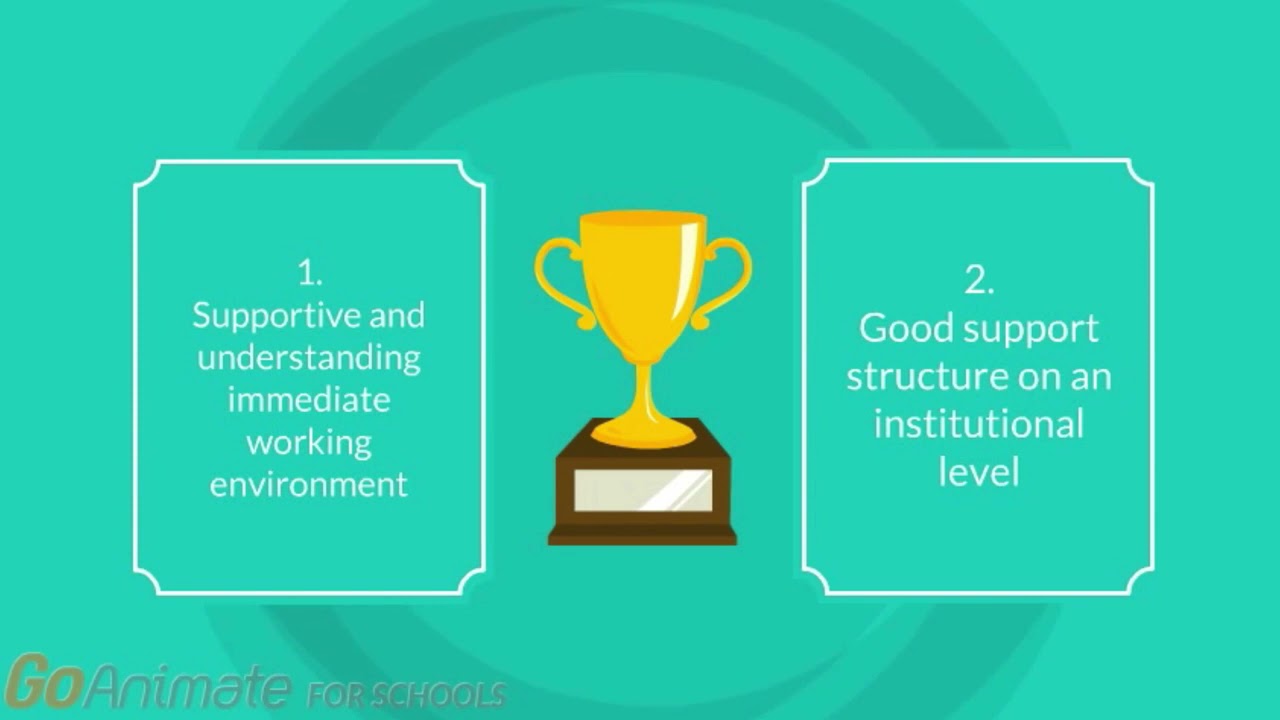 1.
Supportive and understanding immediate working environment

2.
Good support structure on an institutional level

GoAnimate FOR SCHOOLS